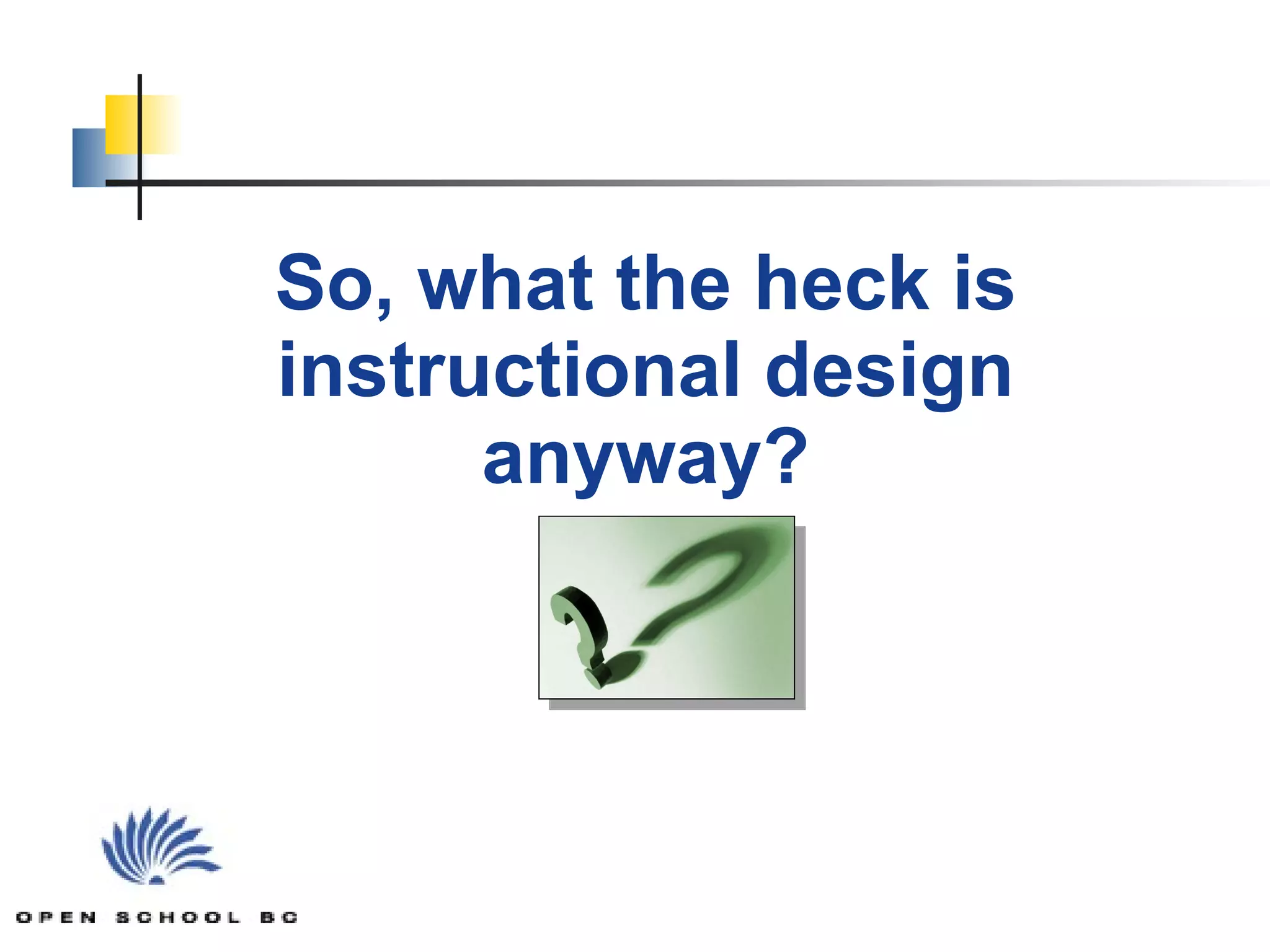 So, what the heck is instructional design anyway?

OPEN SCHOOL BC